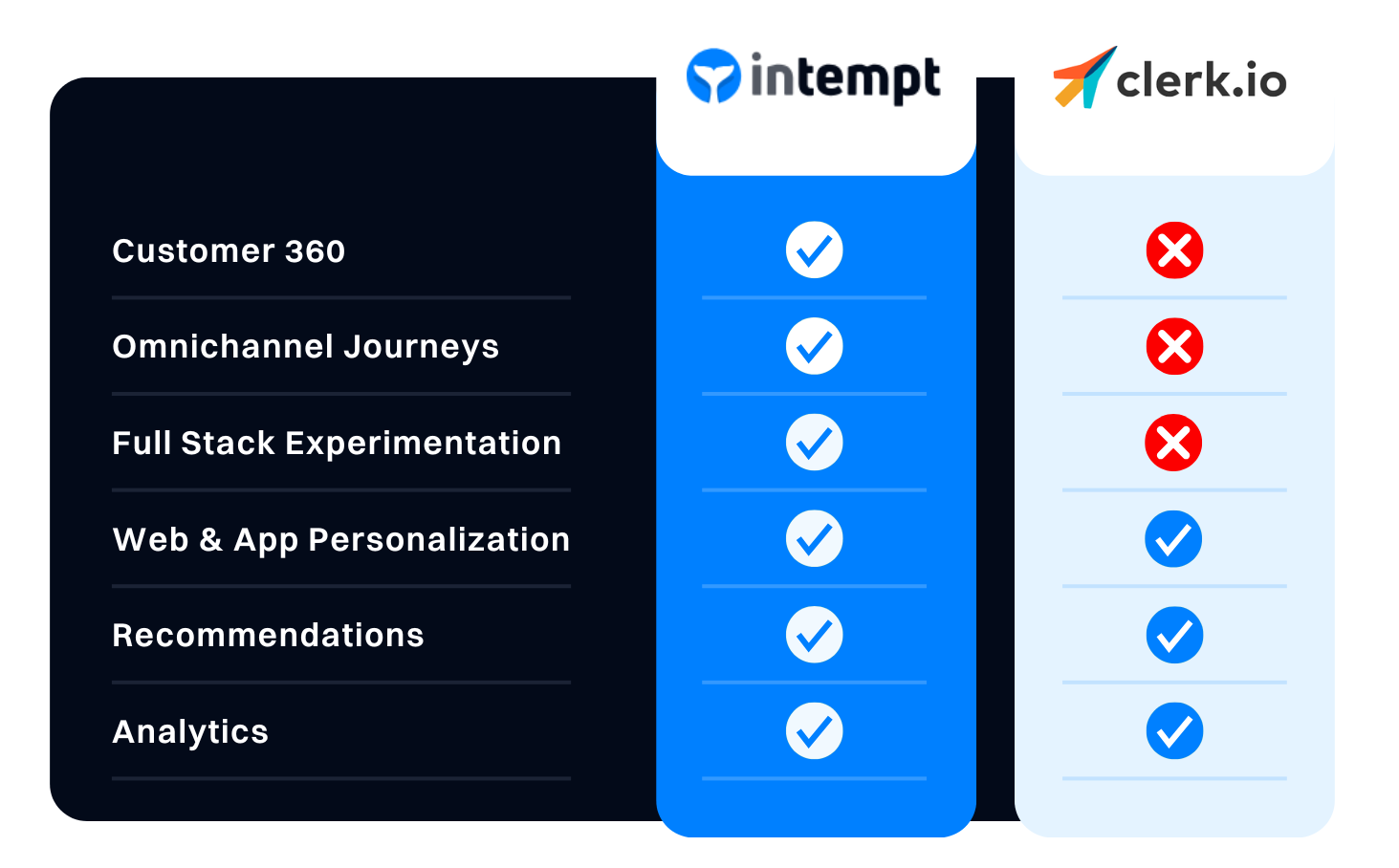 | | intempt | clerk.io |
|---|---|---|
| Customer 360 | ✓ | ✗ |
| Omnichannel Journeys | ✓ | ✗ |
| Full Stack Experimentation | ✓ | ✗ |
| Web & App Personalization | ✓ | ✓ |
| Recommendations | ✓ | ✓ |
| Analytics | ✓ | ✓ |